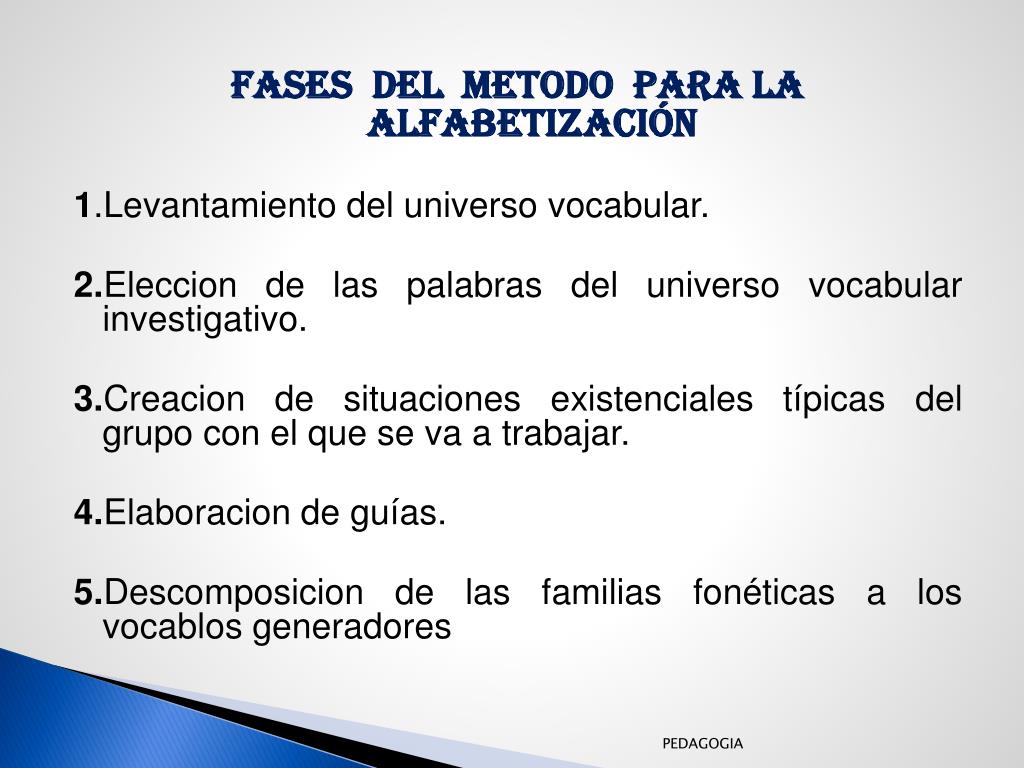 FASES DEL METODO PARA LA ALFABETIZACIÓN

1.Levantamiento del universo vocabular.

2.Eleccion de las palabras del universo vocabular investigativo.

3.Creacion de situaciones existenciales típicas del grupo con el que se va a trabajar.

4.Elaboracion de guías.

5.Descomposicion de las familias fonéticas a los vocablos generadores

PEDAGOGIA